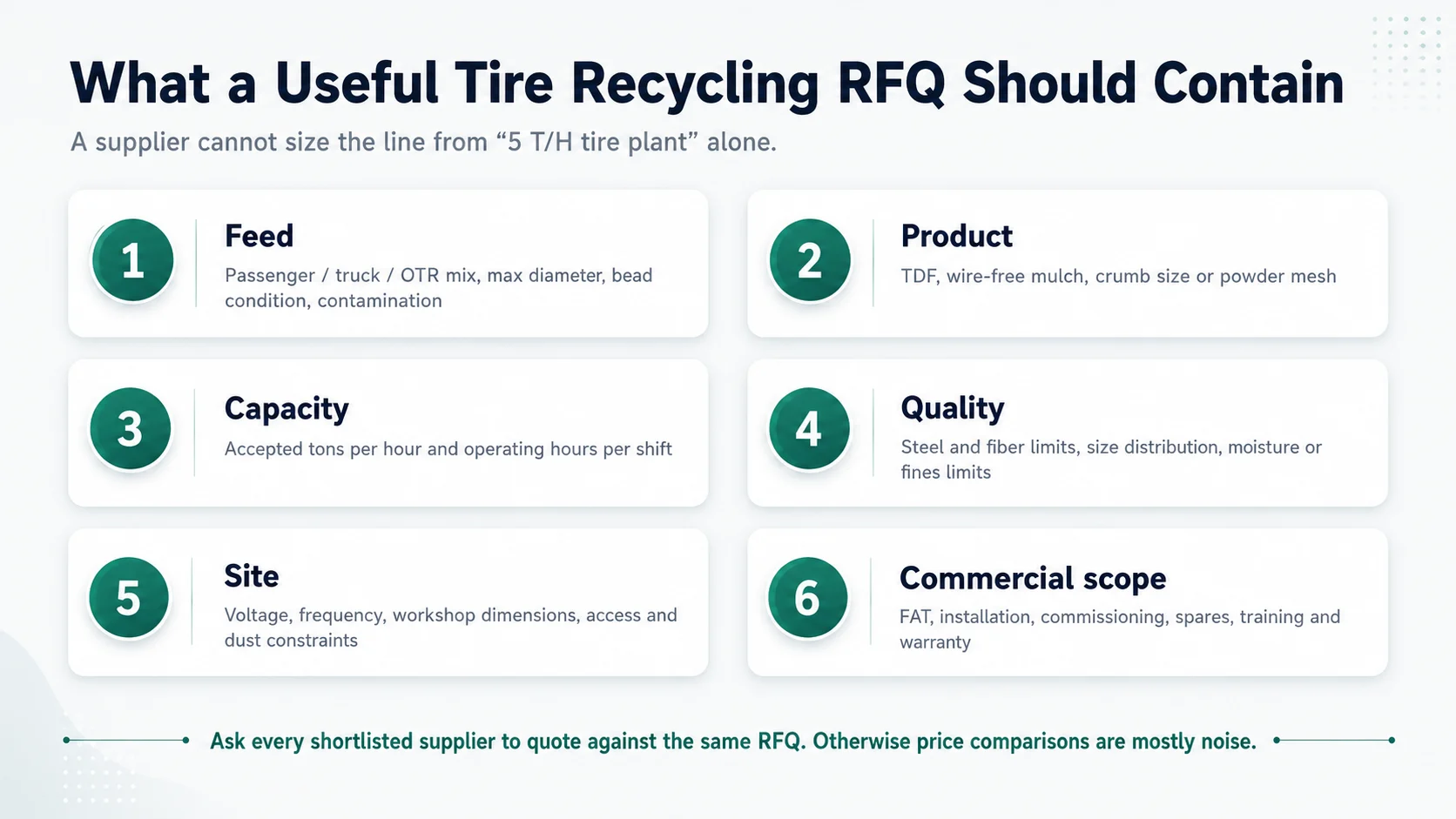 What a Useful Tire Recycling RFQ Should Contain

A supplier cannot size the line from “5 T/H tire plant” alone.

1
Feed
Passenger / truck / OTR mix, max diameter, bead condition, contamination

2
Product
TDF, wire-free mulch, crumb size or powder mesh

3
Capacity
Accepted tons per hour and operating hours per shift

4
Quality
Steel and fiber limits, size distribution, moisture or fines limits

5
Site
Voltage, frequency, workshop dimensions, access and dust constraints

6
Commercial scope
FAT, installation, commissioning, spares, training and warranty

Ask every shortlisted supplier to quote against the same RFQ. Otherwise price comparisons are mostly noise.